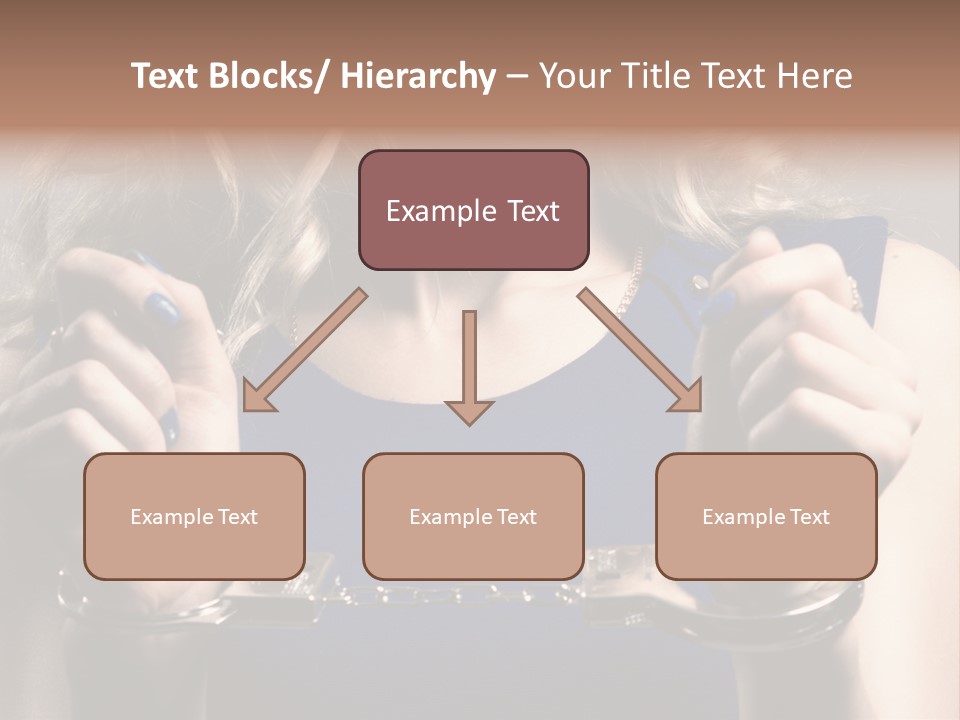 Text Blocks/ Hierarchy – Your Title Text Here

Example Text

Example Text

Example Text

Example Text